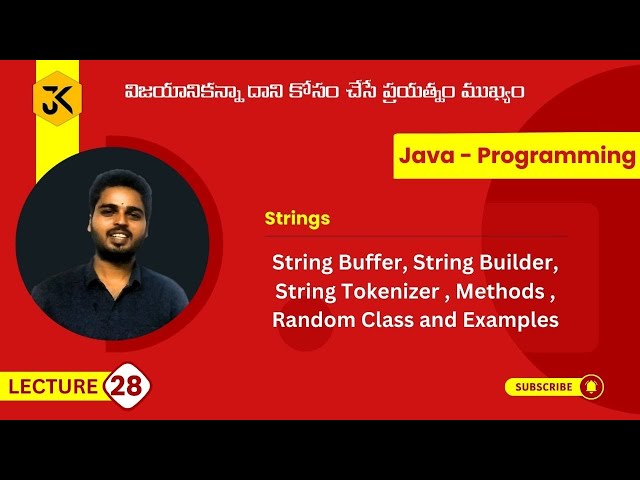 JK

విజయానికన్నా దాని కోసం చేసే ప్రయత్నం ముఖ్యం

Java - Programming

Strings

String Buffer, String Builder, String Tokenizer , Methods , Random Class and Examples

LECTURE 28

SUBSCRIBE